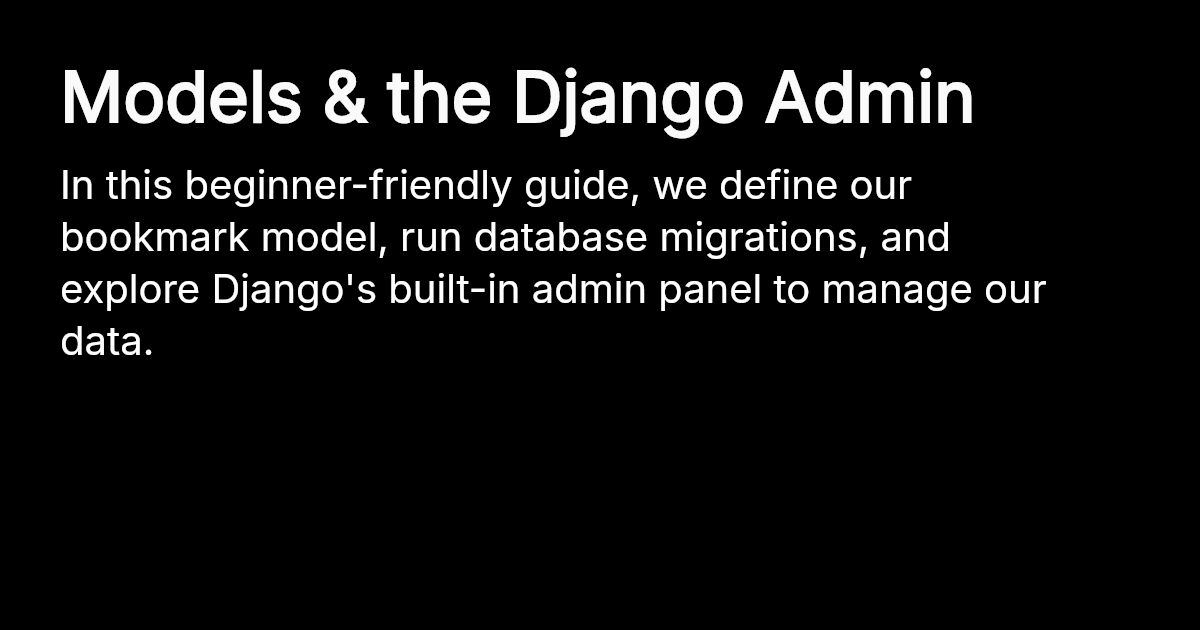 Models & the Django Admin

In this beginner-friendly guide, we define our bookmark model, run database migrations, and explore Django's built-in admin panel to manage our data.